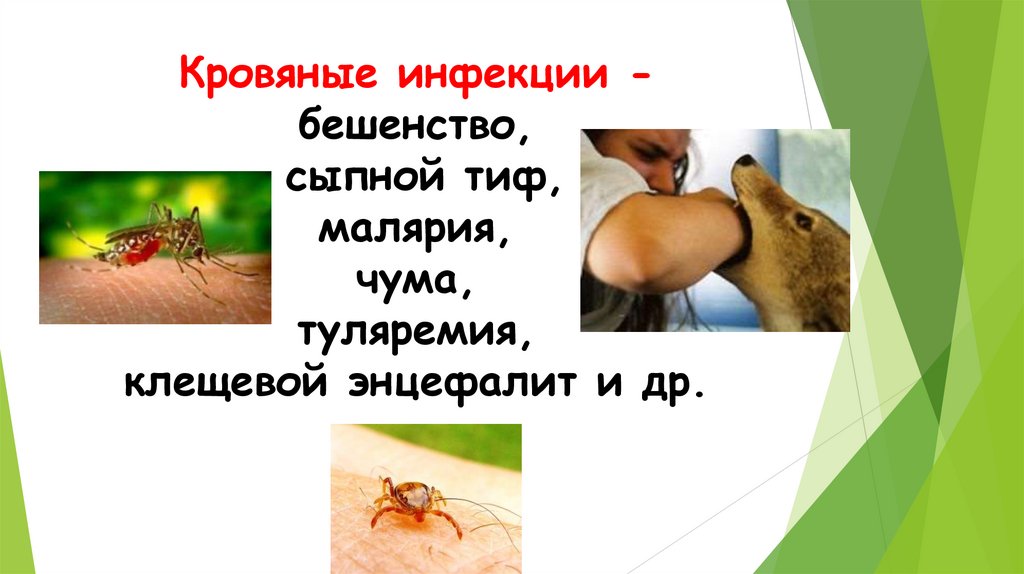 Кровяные инфекции -
бешенство,
сыпной тиф,
малярия,
чума,
туляремия,
клещевой энцефалит и др.